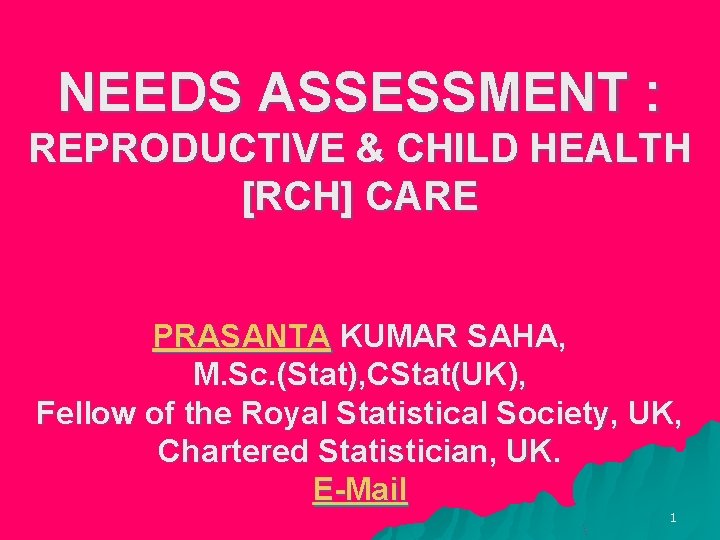 NEEDS ASSESSMENT :

REPRODUCTIVE & CHILD HEALTH [RCH] CARE

PRASANTA KUMAR SAHA,
M.Sc.(Stat),CStat(UK),
Fellow of the Royal Statistical Society, UK,
Chartered Statistician, UK.
E-Mail

1